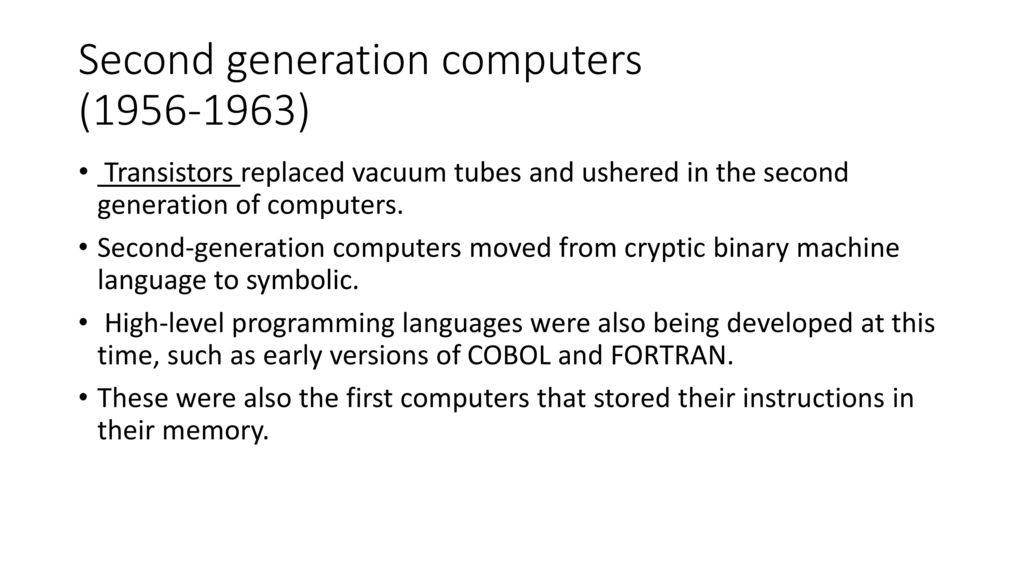 Second generation computers (1956-1963)

• Transistors replaced vacuum tubes and ushered in the second generation of computers.

• Second-generation computers moved from cryptic binary machine language to symbolic.

• High-level programming languages were also being developed at this time, such as early versions of COBOL and FORTRAN.

• These were also the first computers that stored their instructions in their memory.